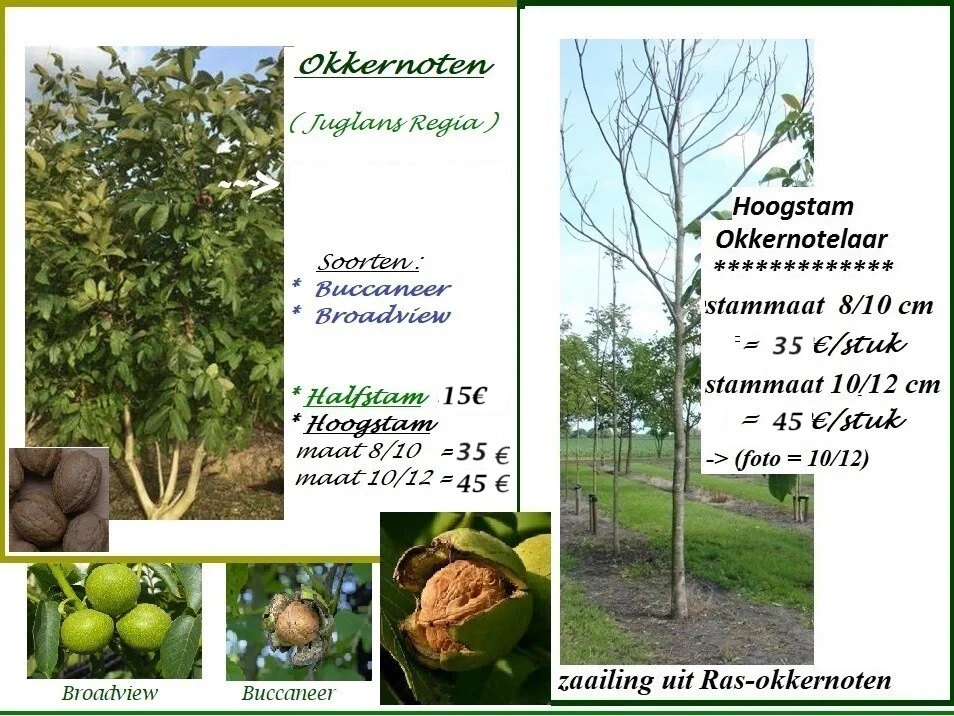 Okkernoten

( Juglans Regia )

~~>

Soorten :
* Buccaneer
* Broadview

* Halfstam 15€
* Hoogstam
maat 8/10 = 35 €
maat 10/12 = 45 €

Broadview

Buccaneer

Hoogstam
Okkernotelaar
*************
stammaat 8/10 cm
= 35 €/stuk
stammaat 10/12 cm
= 45 €/stuk
-> (foto = 10/12)

zaailing uit Ras-okkernoten